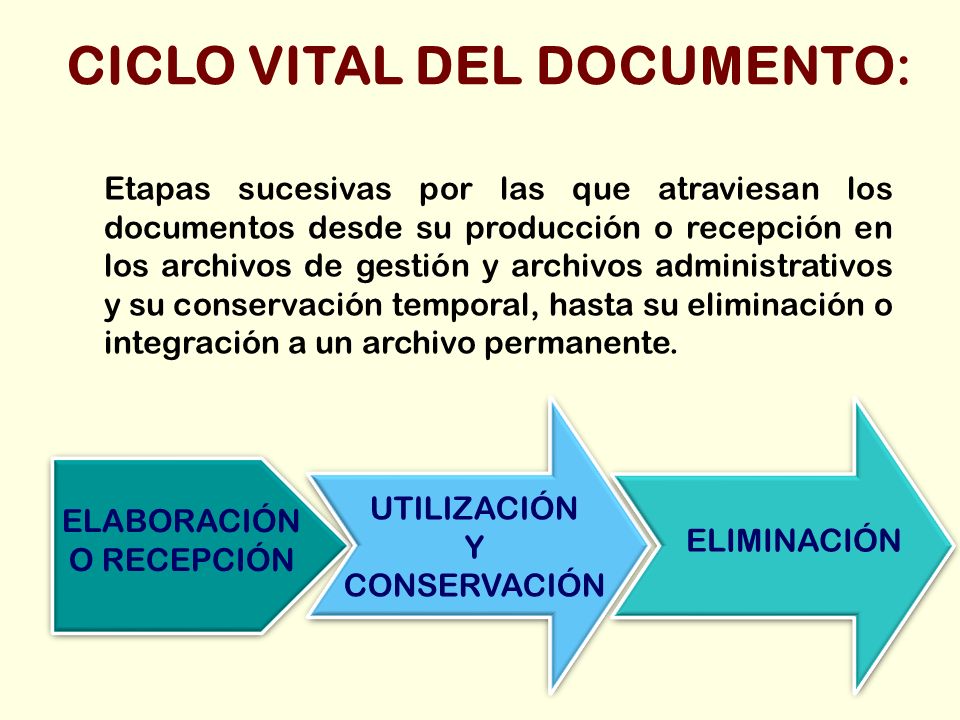 CICLO VITAL DEL DOCUMENTO:

Etapas sucesivas por las que atraviesan los documentos desde su producción o recepción en los archivos de gestión y archivos administrativos y su conservación temporal, hasta su eliminación o integración a un archivo permanente.

ELABORACIÓN O RECEPCIÓN

UTILIZACIÓN Y CONSERVACIÓN

ELIMINACIÓN